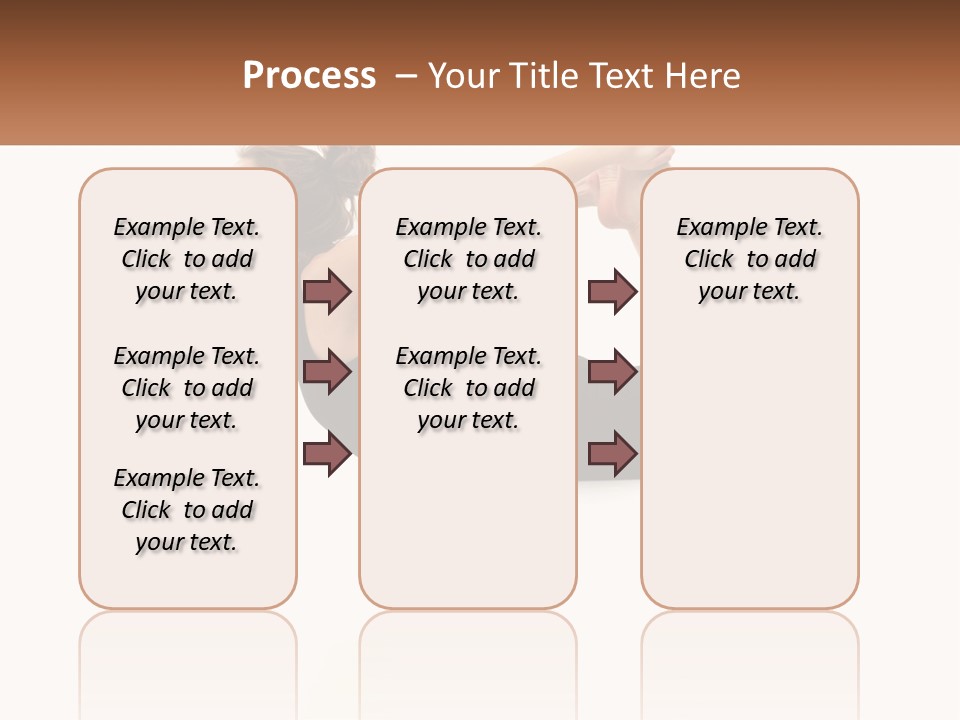 Process – Your Title Text Here

Example Text. Click to add your text.

Example Text. Click to add your text.

Example Text. Click to add your text.

Example Text. Click to add your text.

Example Text. Click to add your text.

Example Text. Click to add your text.